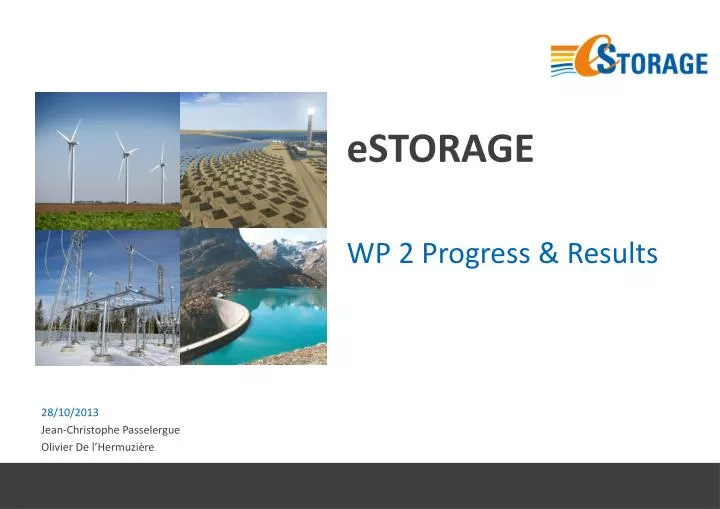 eSTORAGE

eSTORAGE

WP 2 Progress & Results

28/10/2013
Jean-Christophe Passelergue
Olivier De l'Hermuzière